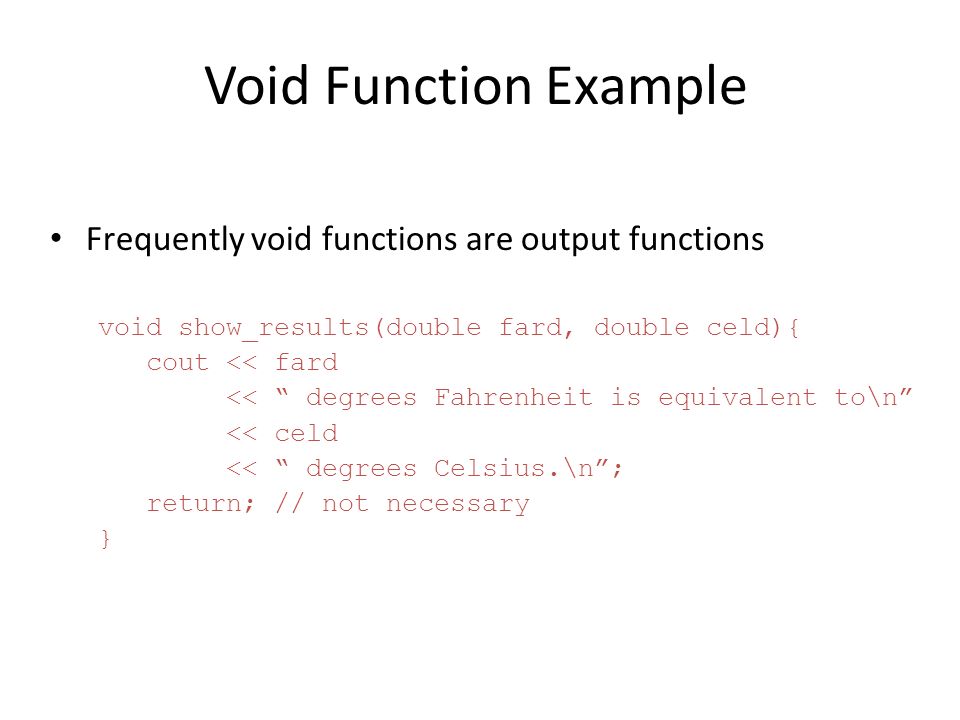 Void Function Example

• Frequently void functions are output functions

void show_results(double fard, double celd){
   cout << fard
        << “ degrees Fahrenheit is equivalent to\n”
        << celd
        << “ degrees Celsius.\n”;
   return; // not necessary
}